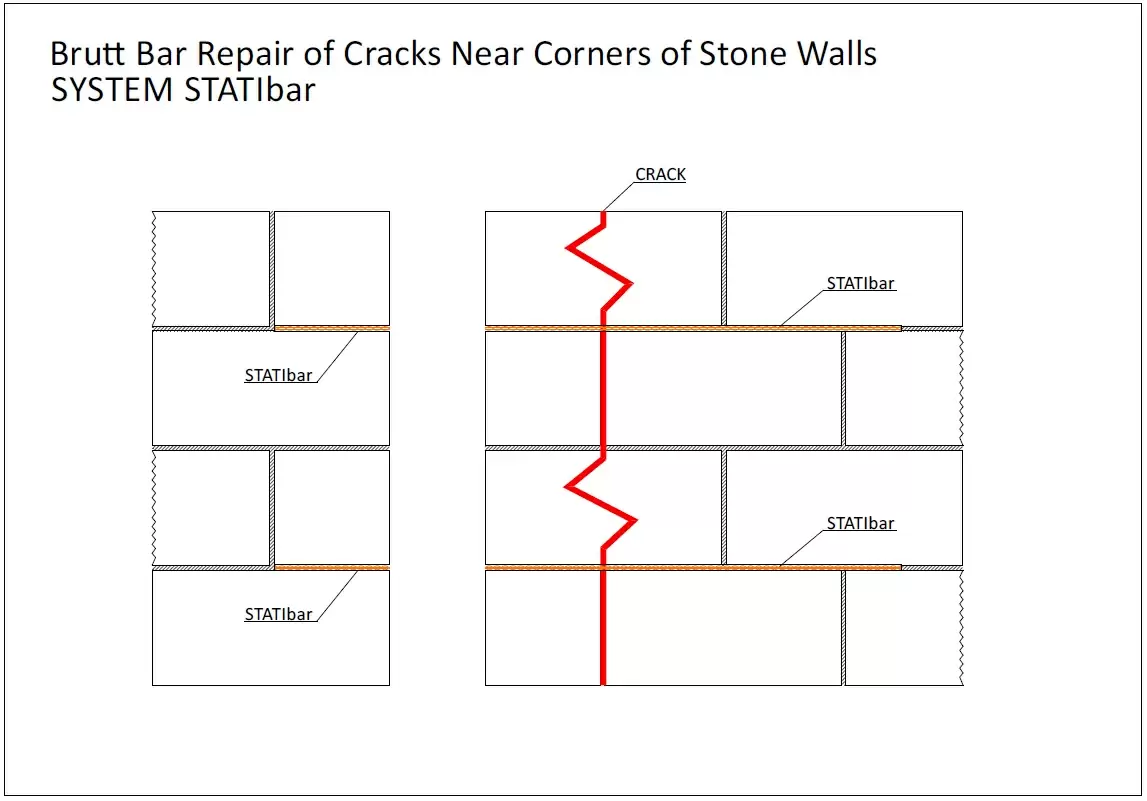 Brutt Bar Repair of Cracks Near Corners of Stone Walls
SYSTEM STATIbar

CRACK

STATIbar

STATIbar

STATIbar

STATIbar